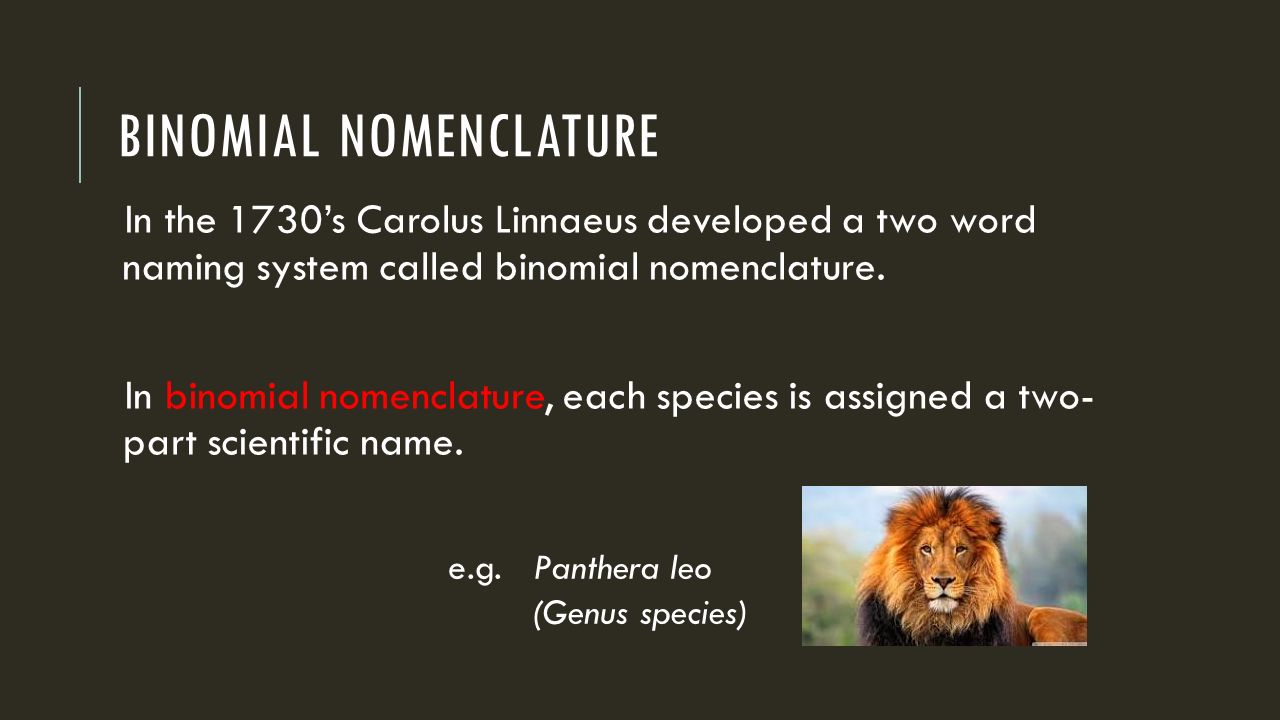 BINOMIAL NOMENCLATURE

In the 1730's Carolus Linnaeus developed a two word naming system called binomial nomenclature.

In binomial nomenclature, each species is assigned a two-part scientific name.

e.g. Panthera leo
(Genus species)